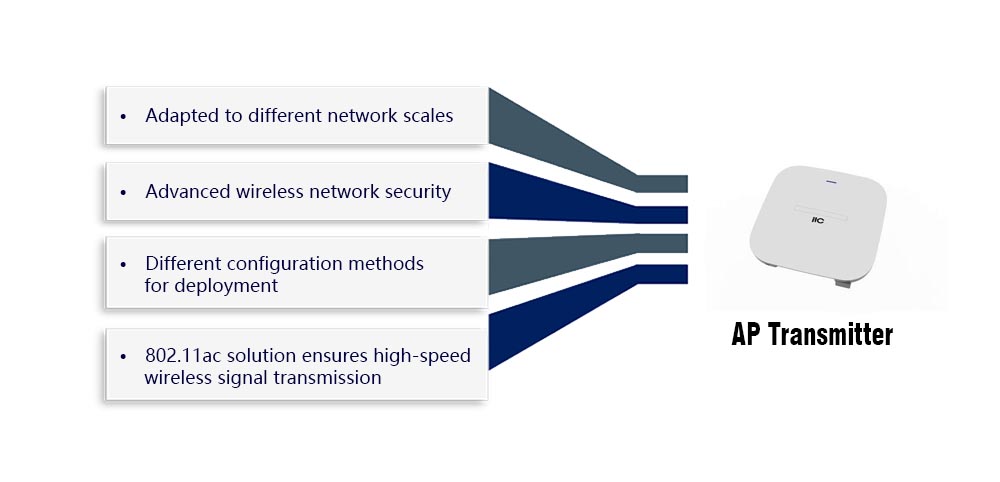 • Adapted to different network scales

• Advanced wireless network security

• Different configuration methods for deployment

• 802.11ac solution ensures high-speed wireless signal transmission

itc

AP Transmitter